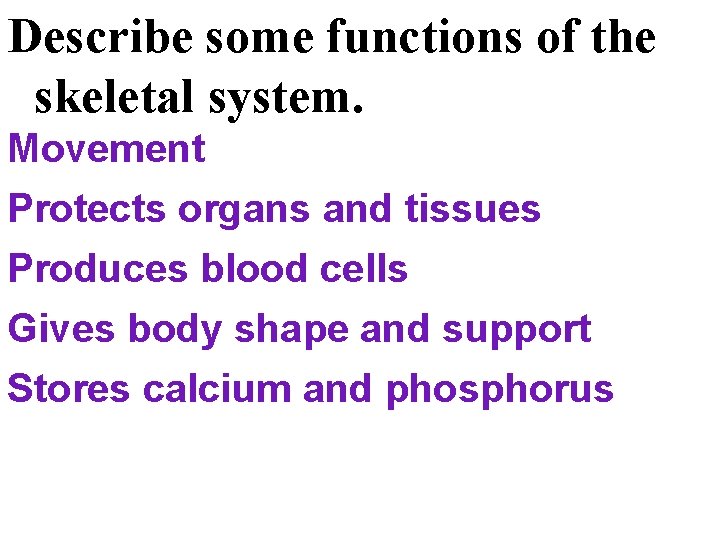 Describe some functions of the skeletal system.

Movement

Protects organs and tissues

Produces blood cells

Gives body shape and support

Stores calcium and phosphorus